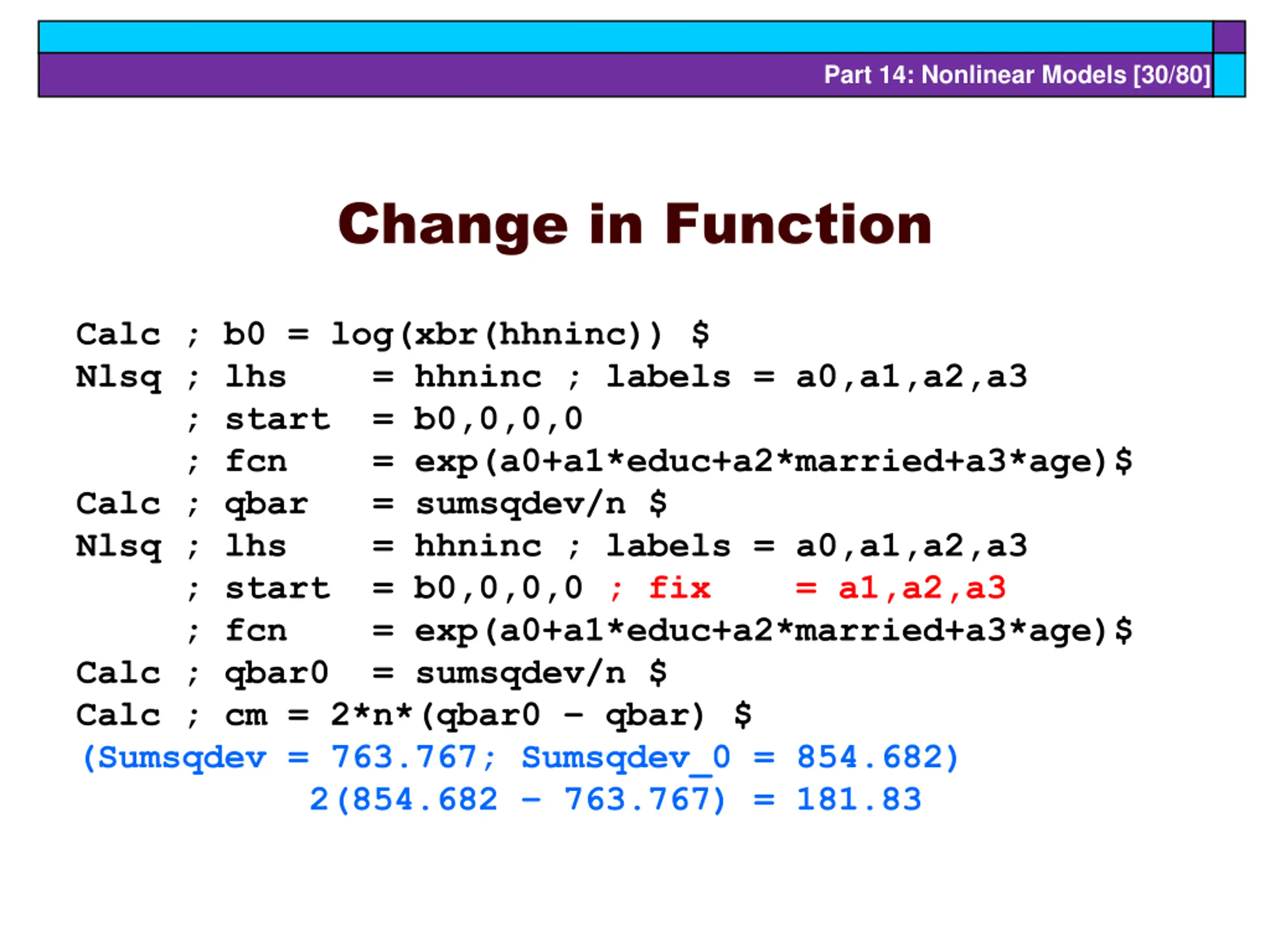 Part 14: Nonlinear Models [30/80]

Change in Function

Calc ; b0 = log(xbr(hhninc)) $
Nlsq ; lhs = hhninc ; labels = a0,a1,a2,a3
; start = b0,0,0,0
; fcn = exp(a0+a1*educ+a2*married+a3*age)$
Calc ; qbar = sumsqdev/n $
Nlsq ; lhs = hhninc ; labels = a0,a1,a2,a3
; start = b0,0,0,0 ; fix = a1,a2,a3
; fcn = exp(a0+a1*educ+a2*married+a3*age)$
Calc ; qbar0 = sumsqdev/n $
Calc ; cm = 2*n*(qbar0 - qbar) $
(Sumsqdev = 763.767; Sumsqdev_0 = 854.682)
2(854.682 - 763.767) = 181.83